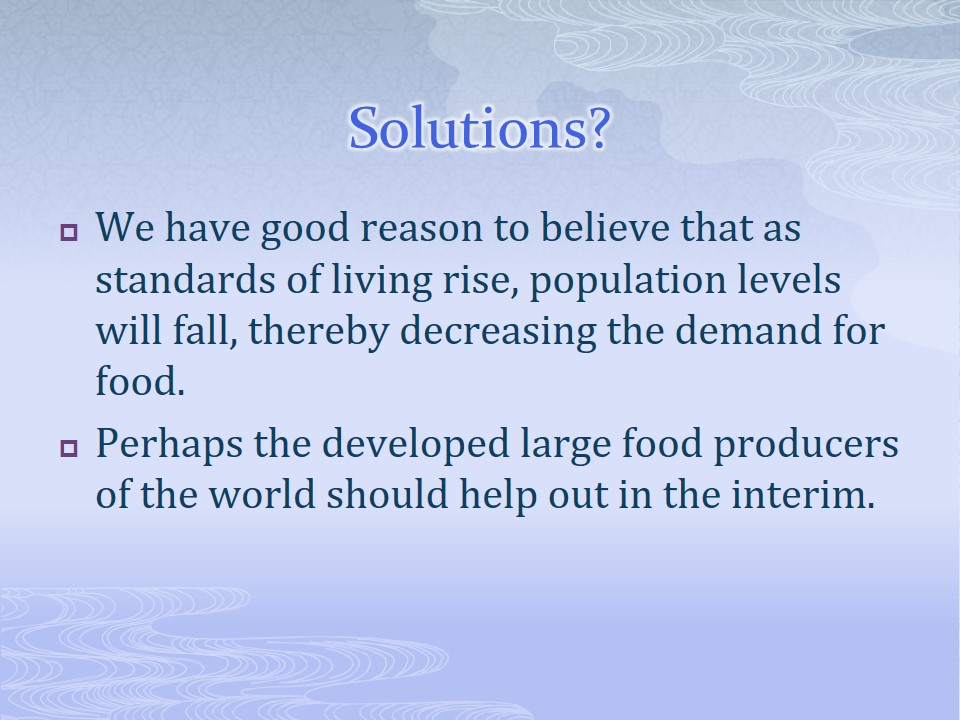 Solutions?

We have good reason to believe that as standards of living rise, population levels will fall, thereby decreasing the demand for food.

Perhaps the developed large food producers of the world should help out in the interim.